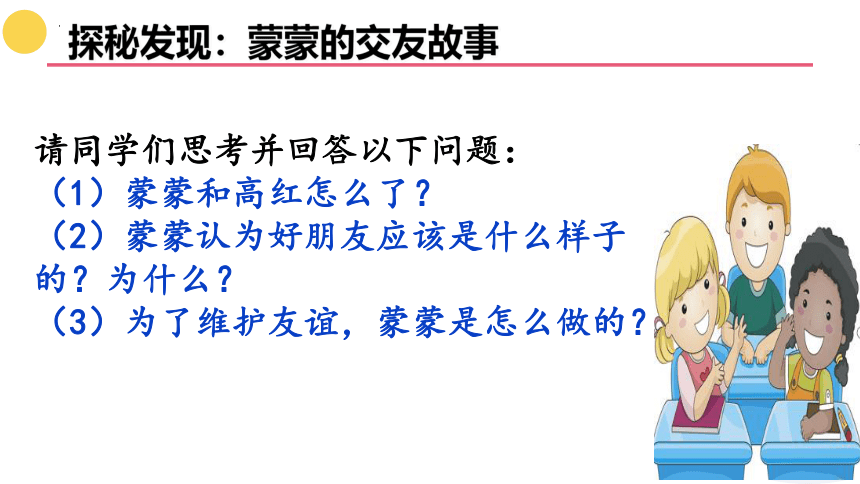 探秘发现：蒙蒙的交友故事

请同学们思考并回答以下问题：
（1）蒙蒙和高红怎么了？
（2）蒙蒙认为好朋友应该是什么样子的？为什么？
（3）为了维护友谊，蒙蒙是怎么做的？